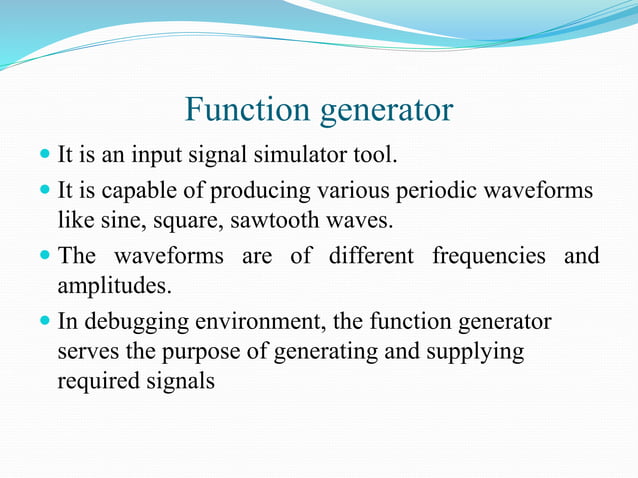 Function generator

- It is an input signal simulator tool.
- It is capable of producing various periodic waveforms like sine, square, sawtooth waves.
- The waveforms are of different frequencies and amplitudes.
- In debugging environment, the function generator serves the purpose of generating and supplying required signals